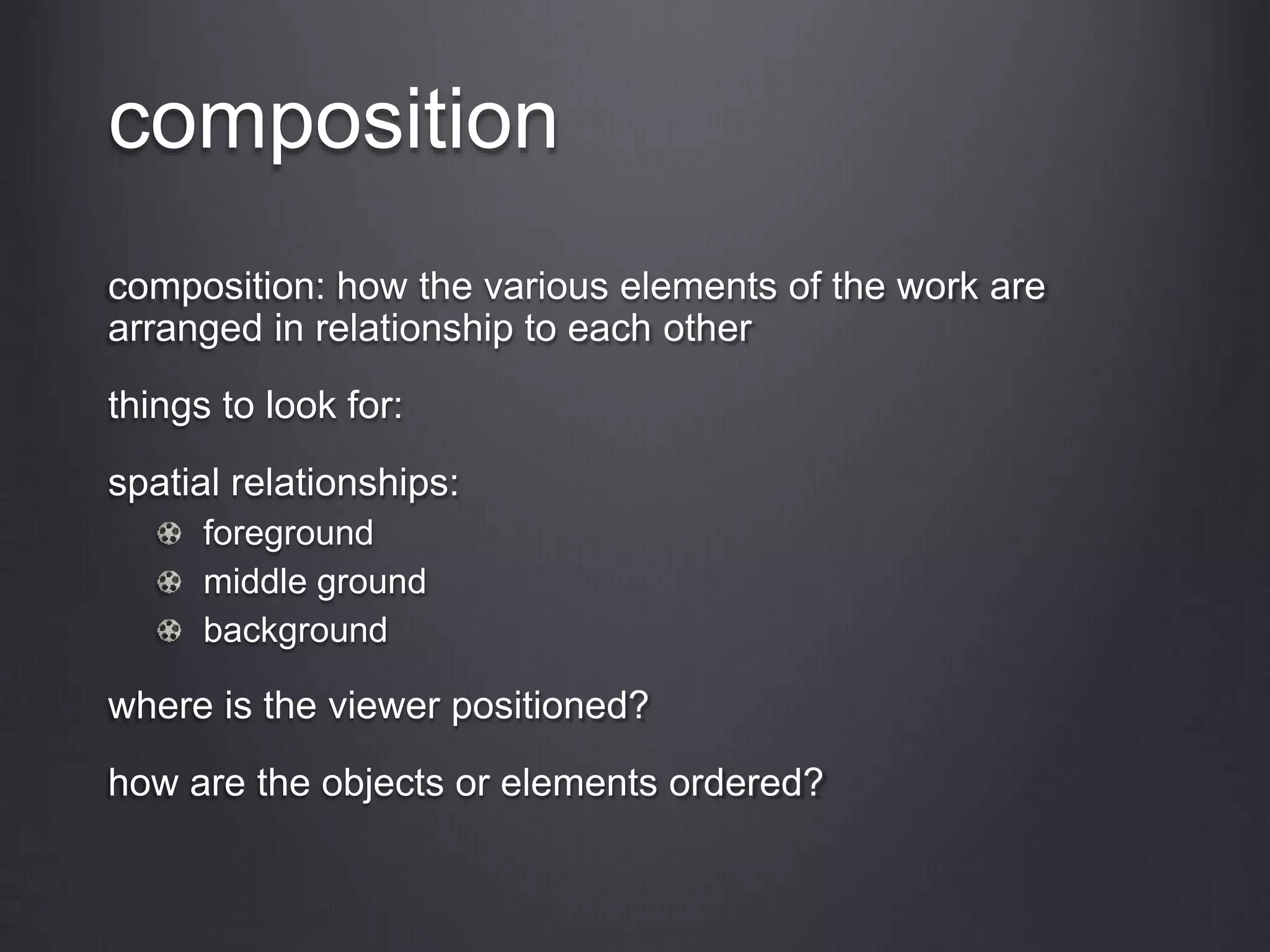 composition

composition: how the various elements of the work are arranged in relationship to each other

things to look for:

spatial relationships:
- foreground
- middle ground
- background

where is the viewer positioned?

how are the objects or elements ordered?